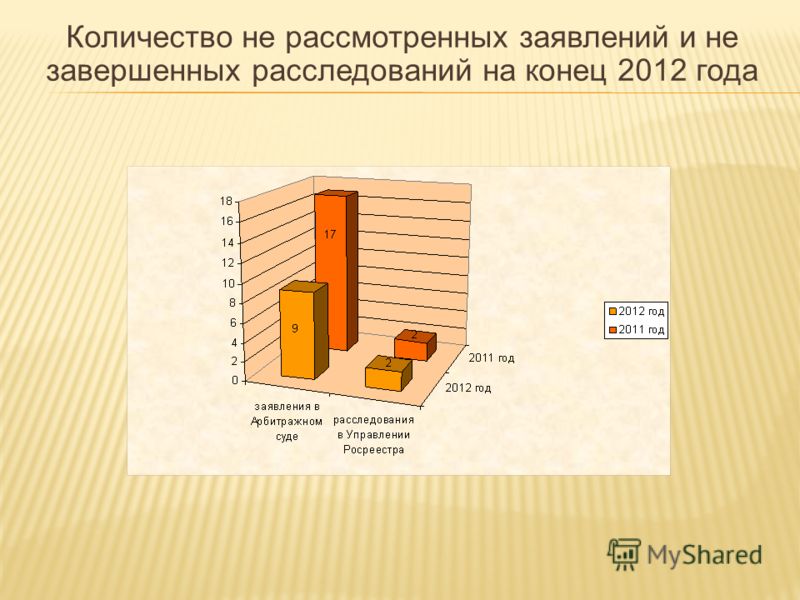 Количество не рассмотренных заявлений и не завершенных расследований на конец 2012 года

18
16
14
12
10
8
6
4
2
0

17
9
2
2

2011 год
2012 год

заявления в Арбитражном суде
расследования в Управлении Росреестра

2012 год
2011 год

MyShared